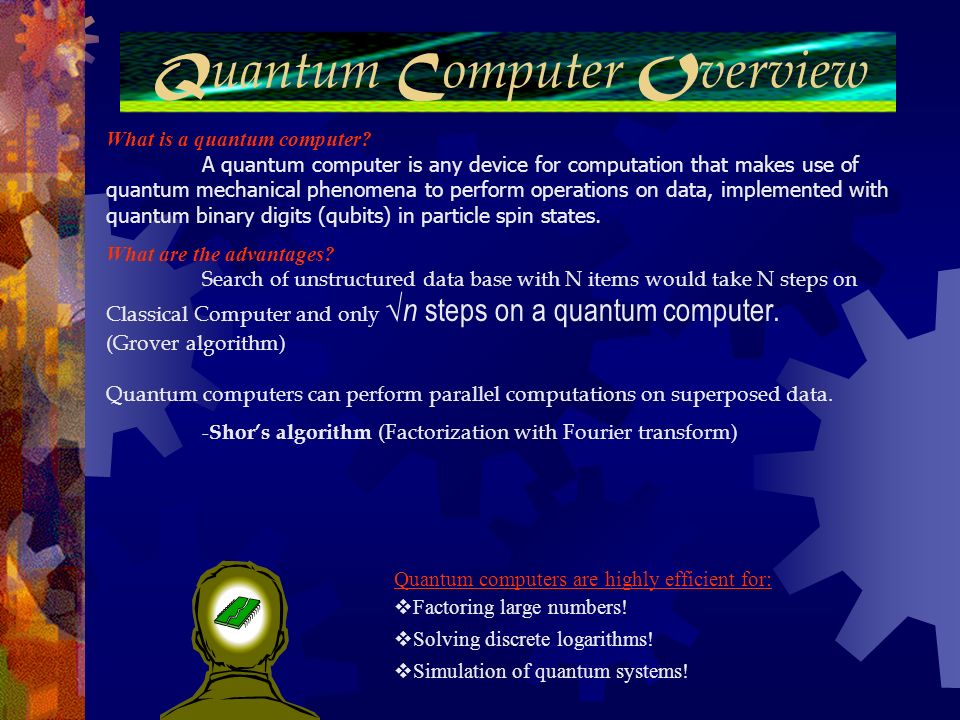 Quantum Computer Overview

What is a quantum computer?

A quantum computer is any device for computation that makes use of quantum mechanical phenomena to perform operations on data, implemented with quantum binary digits (qubits) in particle spin states.

What are the advantages?

Search of unstructured data base with N items would take N steps on Classical Computer and only $\sqrt{n}$ steps on a quantum computer. (Grover algorithm)

Quantum computers can perform parallel computations on superposed data.

-Shor's algorithm (Factorization with Fourier transform)

Quantum computers are highly efficient for:

❖Factoring large numbers!

❖Solving discrete logarithms!

❖Simulation of quantum systems!